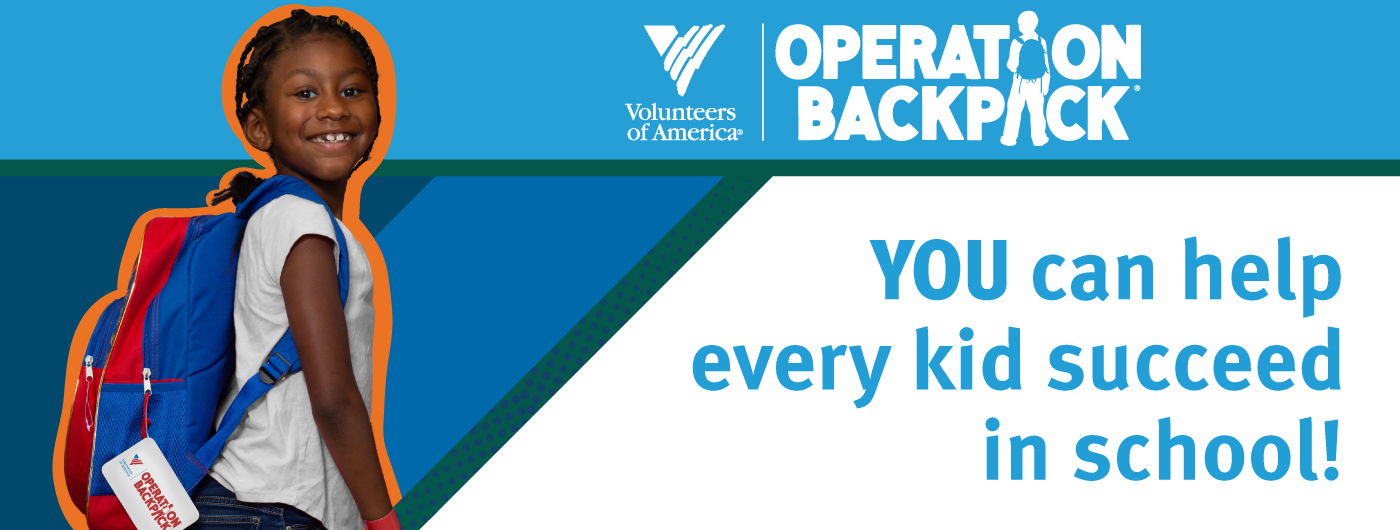 Volunteers of America®

OPERATION BACKPACK®

YOU can help every kid succeed in school!

OPERATION BACKPACK